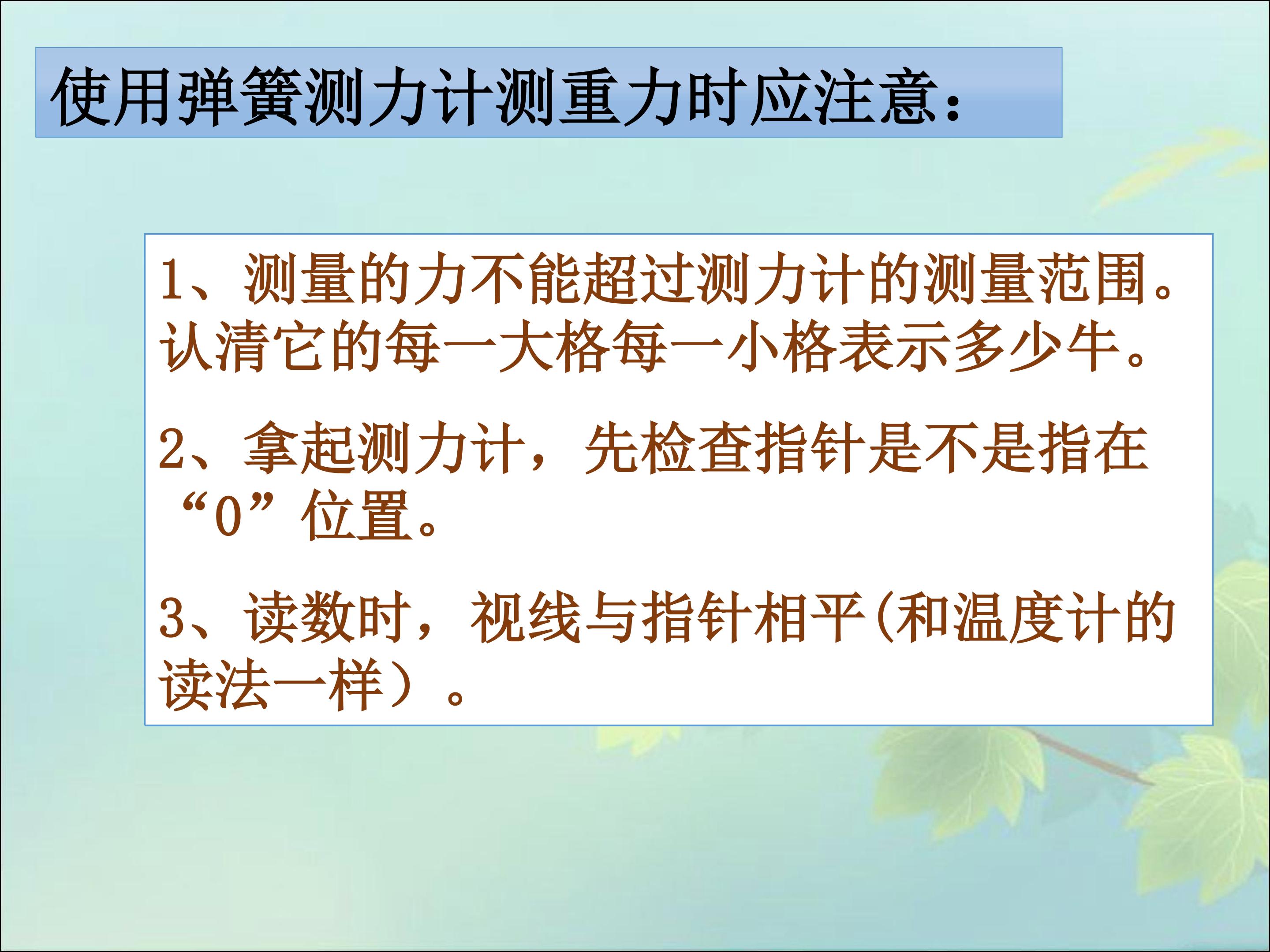 使用弹簧测力计测重力时应注意:

1、测量的力不能超过测力计的测量范围。认清它的每一大格每一小格表示多少牛。

2、拿起测力计，先检查指针是不是指在“0”位置。

3、读数时，视线与指针相平(和温度计的读法一样）。